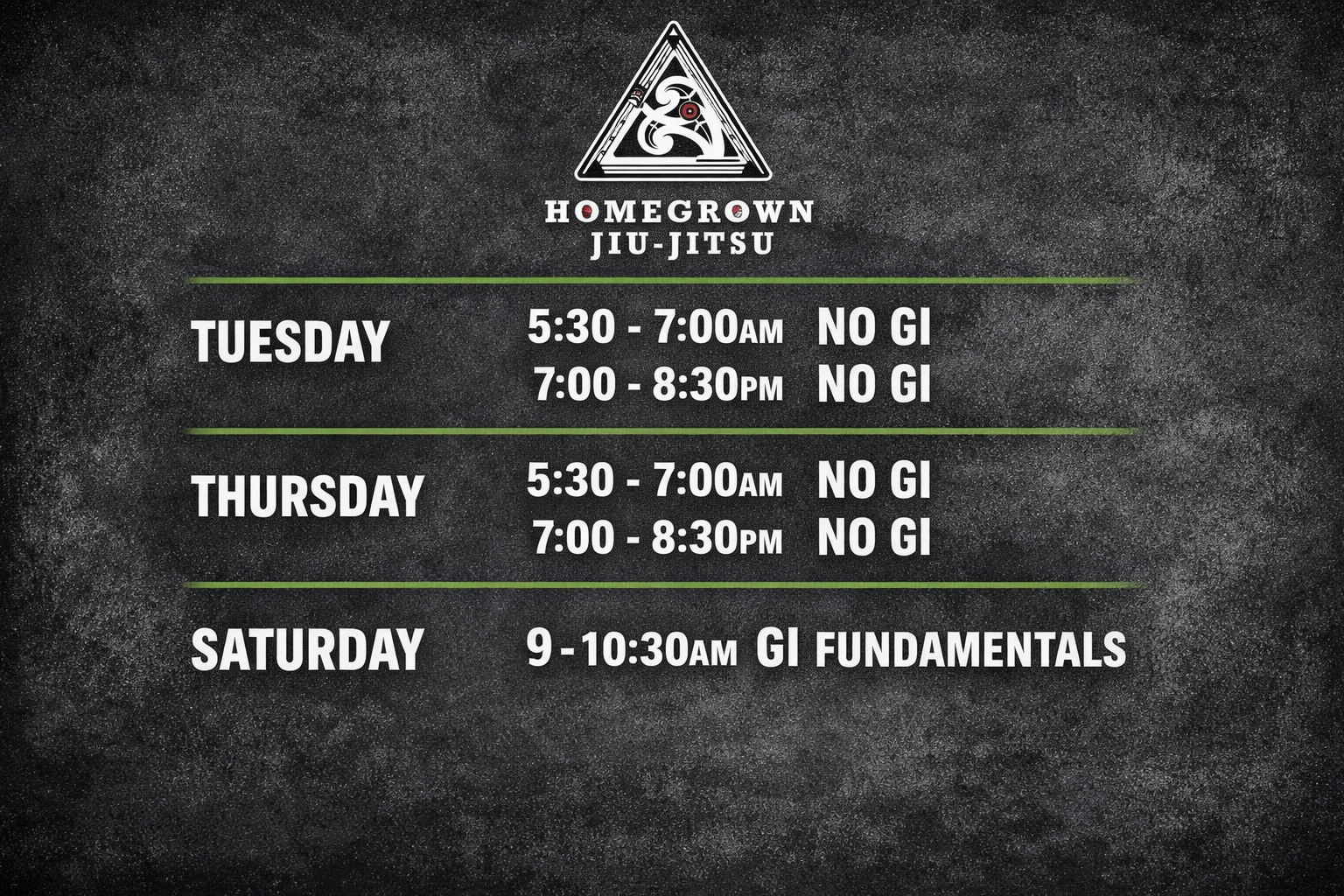 HOMEGROWN
JIU-JITSU

TUESDAY
5:30 - 7:00AM NO GI
7:00 - 8:30PM NO GI

THURSDAY
5:30 - 7:00AM NO GI
7:00 - 8:30PM NO GI

SATURDAY
9 - 10:30AM GI FUNDAMENTALS